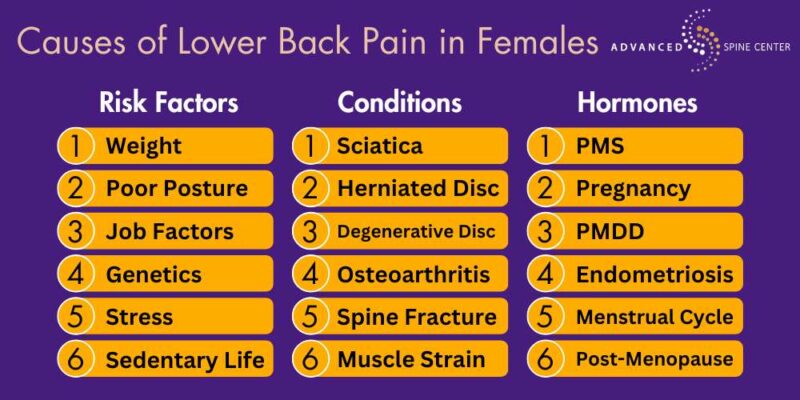 Causes of Lower Back Pain in Females

ADVANCED SPINE CENTER

Risk Factors
1 Weight
2 Poor Posture
3 Job Factors
4 Genetics
5 Stress
6 Sedentary Life

Conditions
1 Sciatica
2 Herniated Disc
3 Degenerative Disc
4 Osteoarthritis
5 Spine Fracture
6 Muscle Strain

Hormones
1 PMS
2 Pregnancy
3 PMDD
4 Endometriosis
5 Menstrual Cycle
6 Post-Menopause